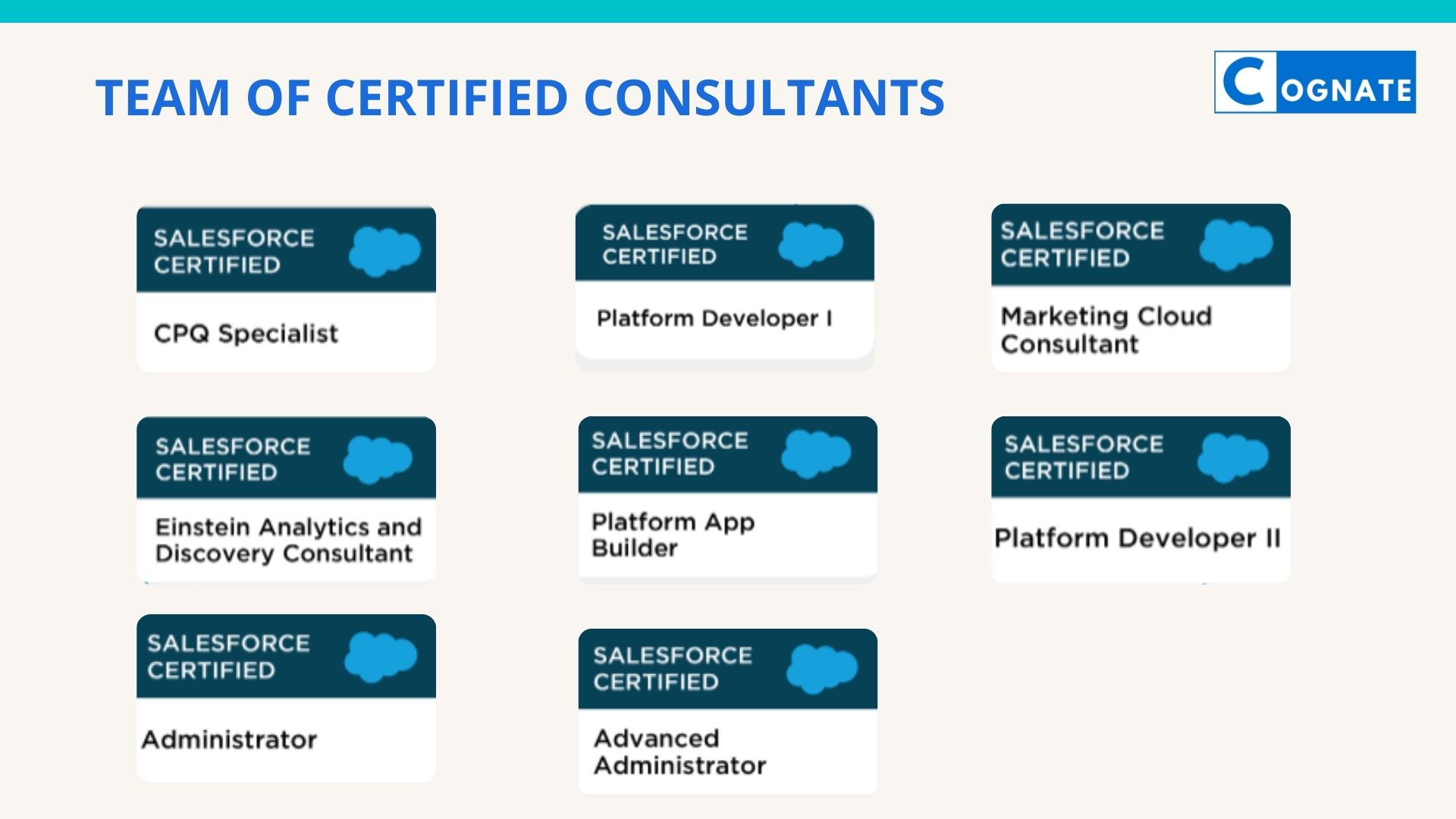 TEAM OF CERTIFIED CONSULTANTS

COGNATE

SALESFORCE CERTIFIED

CPQ Specialist

SALESFORCE CERTIFIED

Platform Developer I

SALESFORCE CERTIFIED

Marketing Cloud Consultant

SALESFORCE CERTIFIED

Einstein Analytics and Discovery Consultant

SALESFORCE CERTIFIED

Platform App Builder

SALESFORCE CERTIFIED

Platform Developer II

SALESFORCE CERTIFIED

Administrator

SALESFORCE CERTIFIED

Advanced Administrator